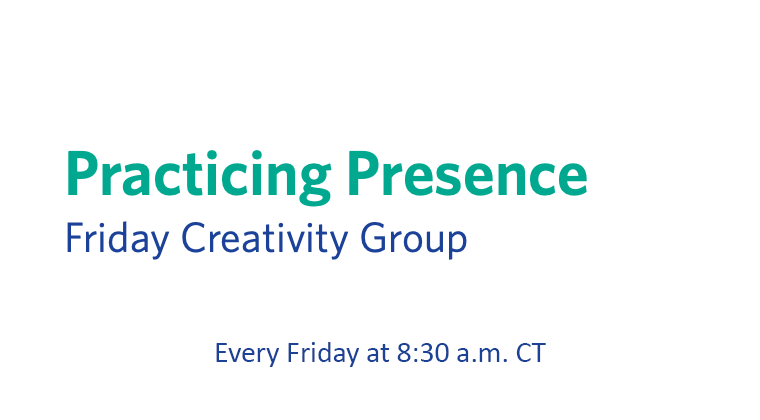 Practicing Presence
Friday Creativity Group

Every Friday at 8:30 a.m. CT